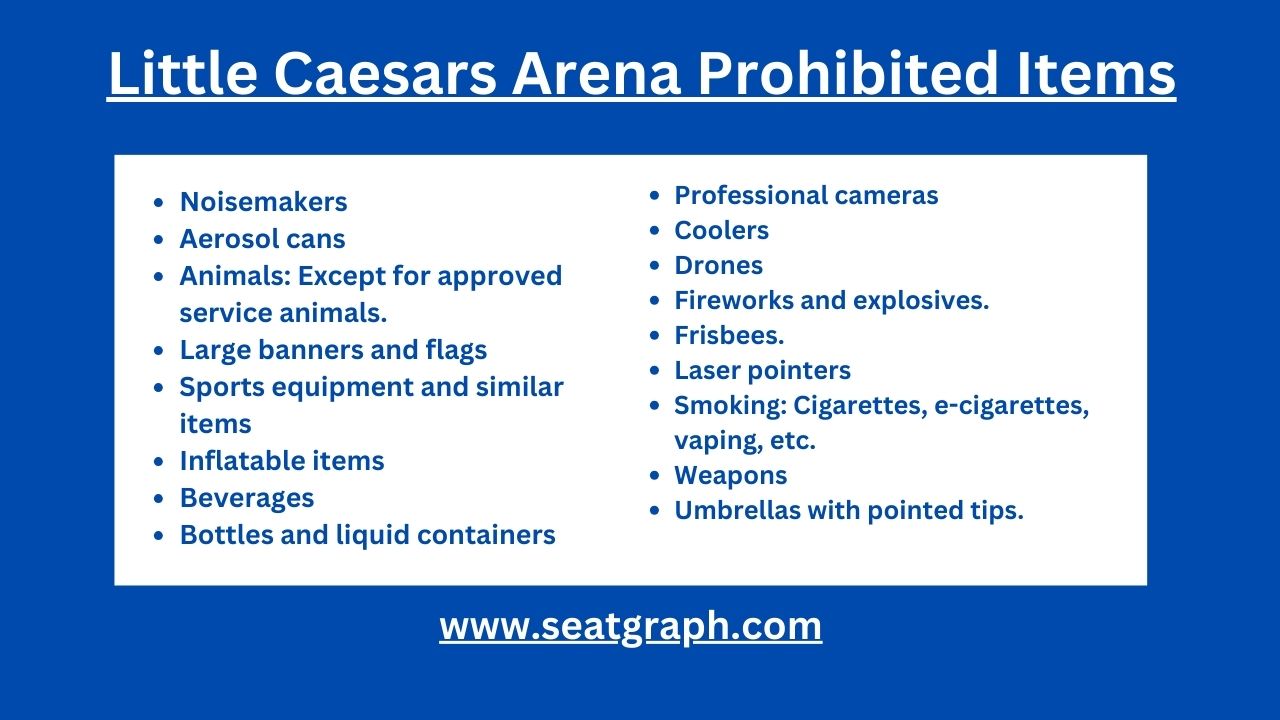 Little Caesars Arena Prohibited Items

- Noisemakers
- Aerosol cans
- Animals: Except for approved service animals.
- Large banners and flags
- Sports equipment and similar items
- Inflatable items
- Beverages
- Bottles and liquid containers

- Professional cameras
- Coolers
- Drones
- Fireworks and explosives.
- Frisbees.
- Laser pointers
- Smoking: Cigarettes, e-cigarettes, vaping, etc.
- Weapons
- Umbrellas with pointed tips.

www.seatgraph.com